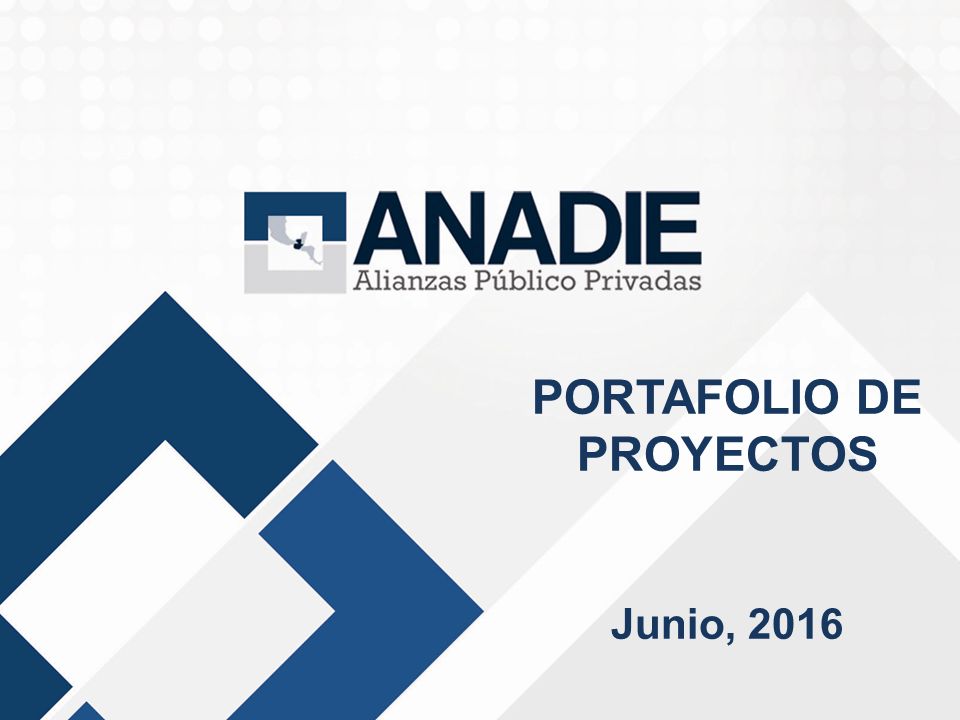 ANADIE
Alianzas Público Privadas

PORTAFOLIO DE PROYECTOS

Junio, 2016